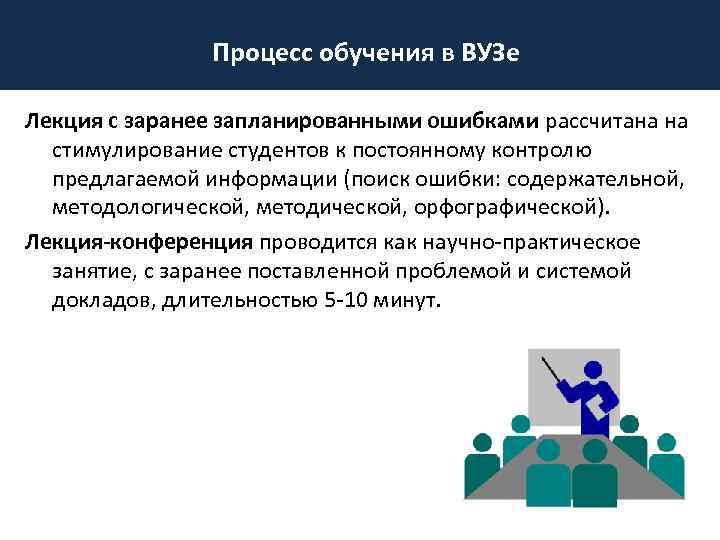 Процесс обучения в ВУЗе

Лекция с заранее запланированными ошибками рассчитана на стимулирование студентов к постоянному контролю предлагаемой информации (поиск ошибки: содержательной, методологической, методической, орфографической).

Лекция-конференция проводится как научно-практическое занятие, с заранее поставленной проблемой и системой докладов, длительностью 5-10 минут.